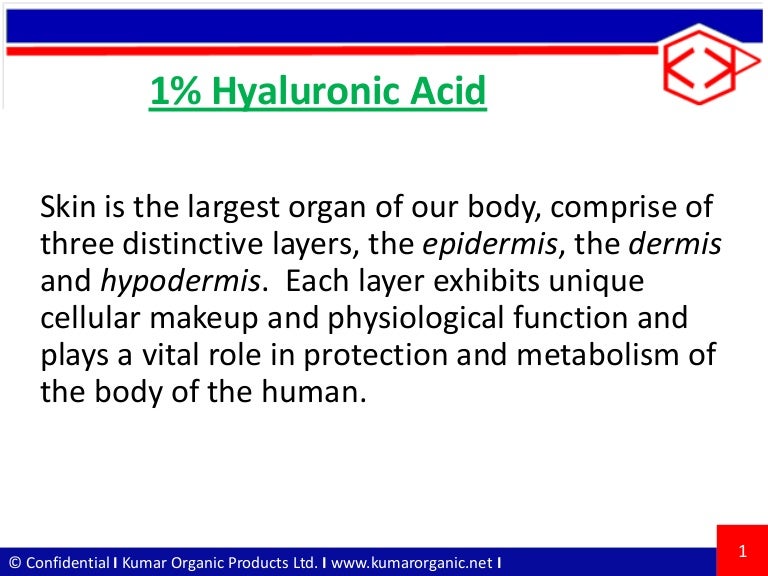 1% Hyaluronic Acid

Skin is the largest organ of our body, comprise of three distinctive layers, the epidermis, the dermis and hypodermis. Each layer exhibits unique cellular makeup and physiological function and plays a vital role in protection and metabolism of the body of the human.

© Confidential I Kumar Organic Products Ltd. I www.kumarorganic.net I

1